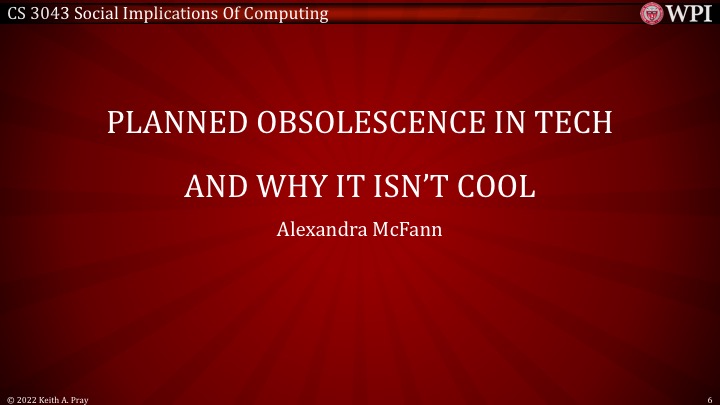 CS 3043 Social Implications Of Computing

WPI

PLANNED OBSOLESCENCE IN TECH

AND WHY IT ISN'T COOL

Alexandra McFann

© 2022 Keith A. Pray

6